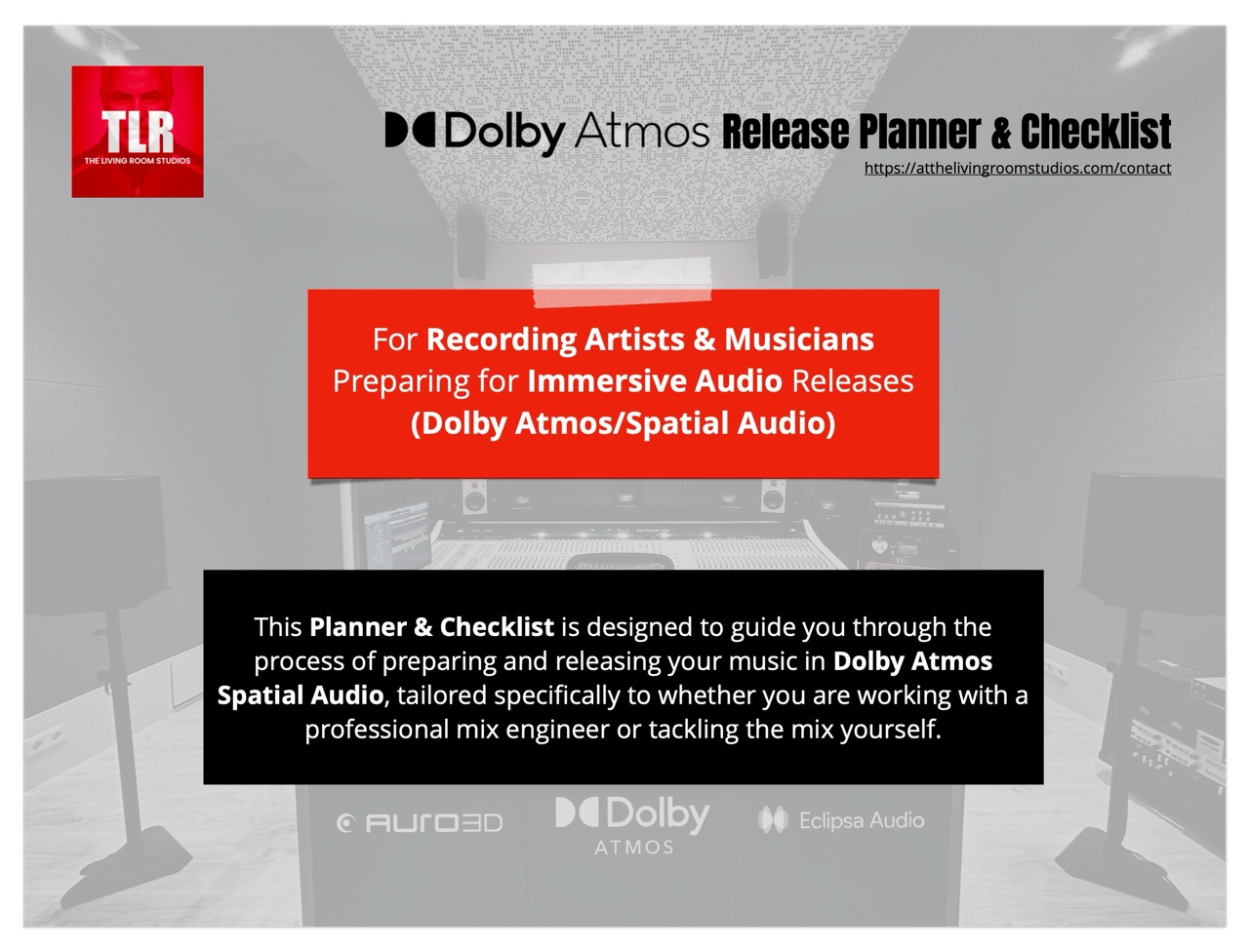 TLR
THE LIVING ROOM STUDIOS

Dolby Atmos Release Planner & Checklist
https://atthelivingroomstudios.com/contact

For Recording Artists & Musicians Preparing for Immersive Audio Releases (Dolby Atmos/Spatial Audio)

This Planner & Checklist is designed to guide you through the process of preparing and releasing your music in Dolby Atmos Spatial Audio, tailored specifically to whether you are working with a professional mix engineer or tackling the mix yourself.

AURO3D

Dolby
ATMOS

Eclipsa Audio